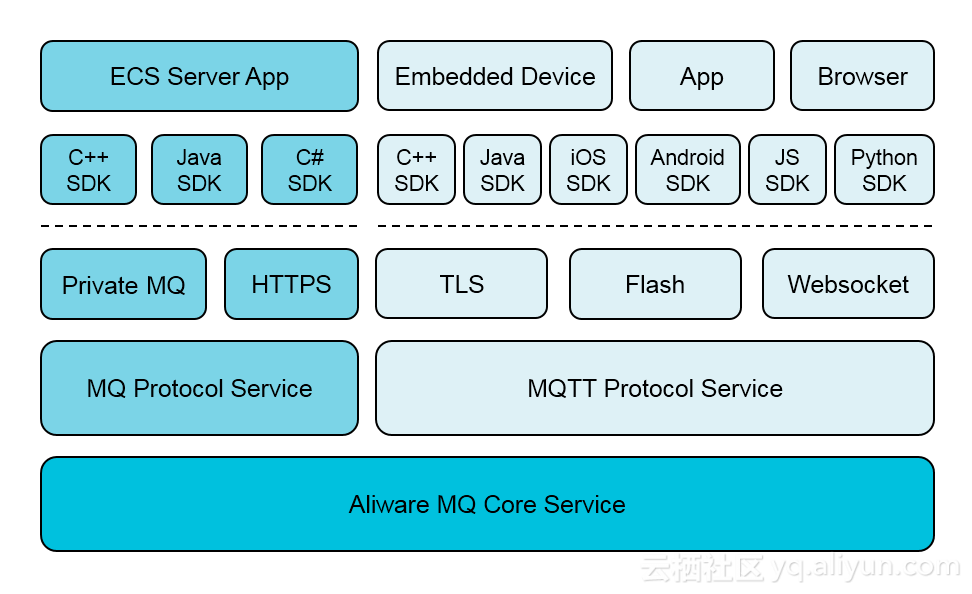 ECS Server App

Embedded Device

App

Browser

C++ SDK

Java SDK

C# SDK

C++ SDK

Java SDK

iOS SDK

Android SDK

JS SDK

Python SDK

Private MQ

HTTPS

TLS

Flash

Websocket

MQ Protocol Service

MQTT Protocol Service

Aliware MQ Core Service

云栖社区 yq.aliyun.com